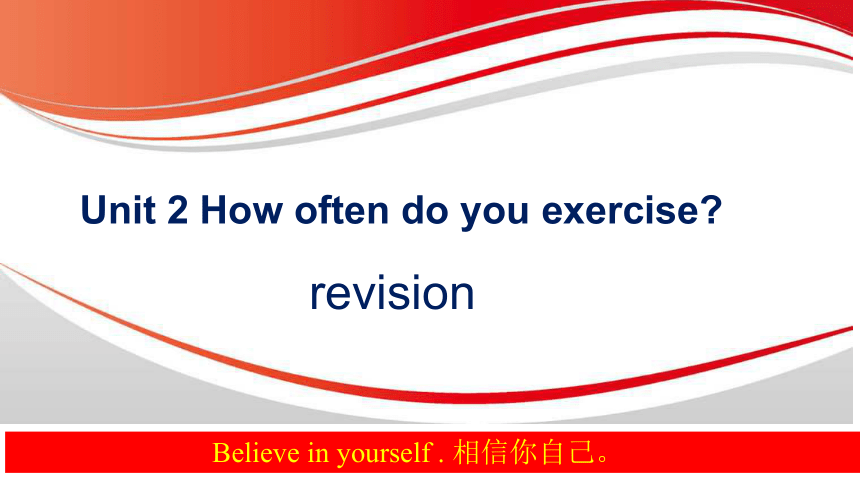 Unit 2 How often do you exercise?

revision

Believe in yourself . 相信你自己。